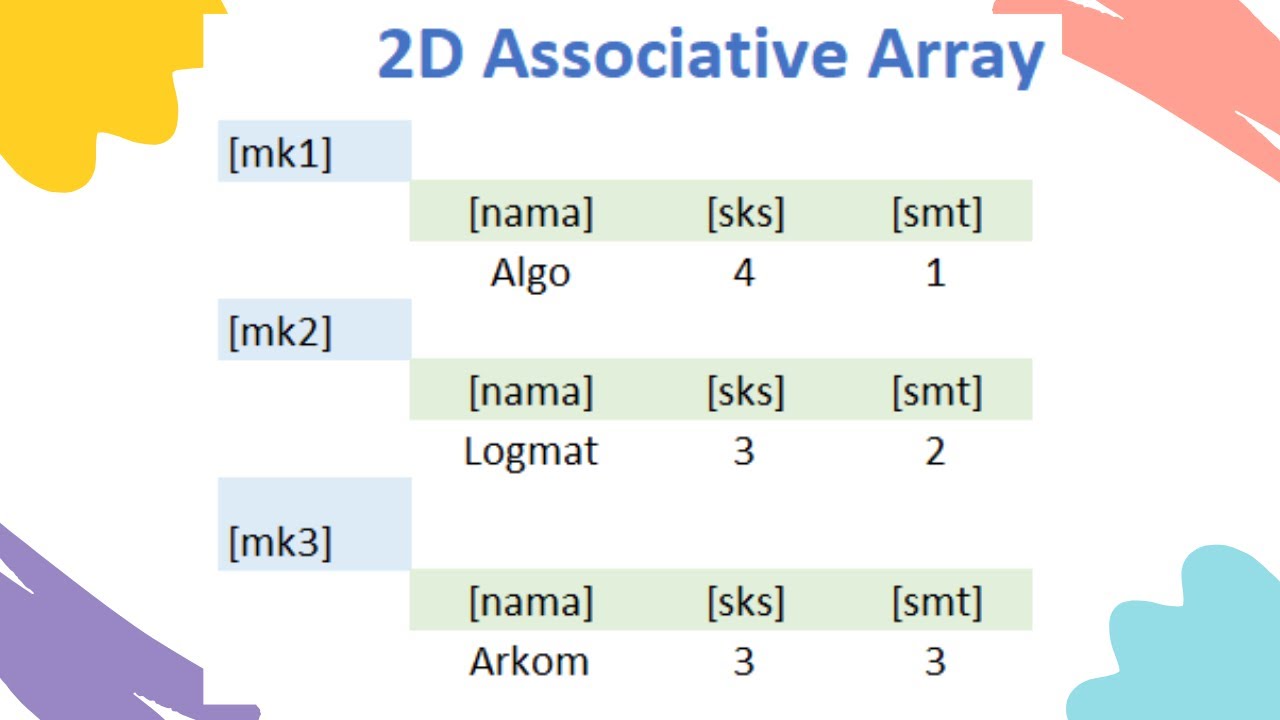 2D Associative Array

| [mk1] | | | |
|---|---|---|---|
| | [nama] | [sks] | [smt] |
| | Algo | 4 | 1 |
| [mk2] | | | |
| | [nama] | [sks] | [smt] |
| | Logmat | 3 | 2 |
| [mk3] | | | |
| | [nama] | [sks] | [smt] |
| | Arkom | 3 | 3 |